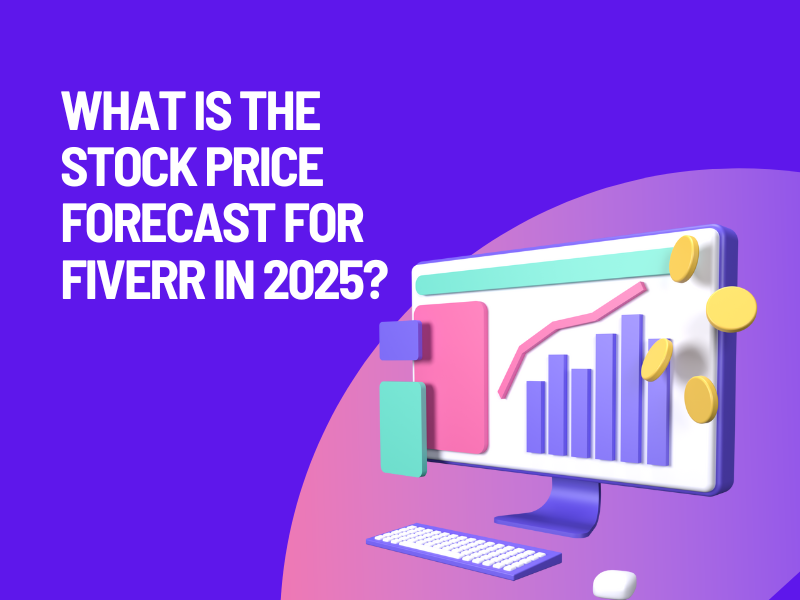 WHAT IS THE STOCK PRICE FORECAST FOR FIVERR IN 2025?